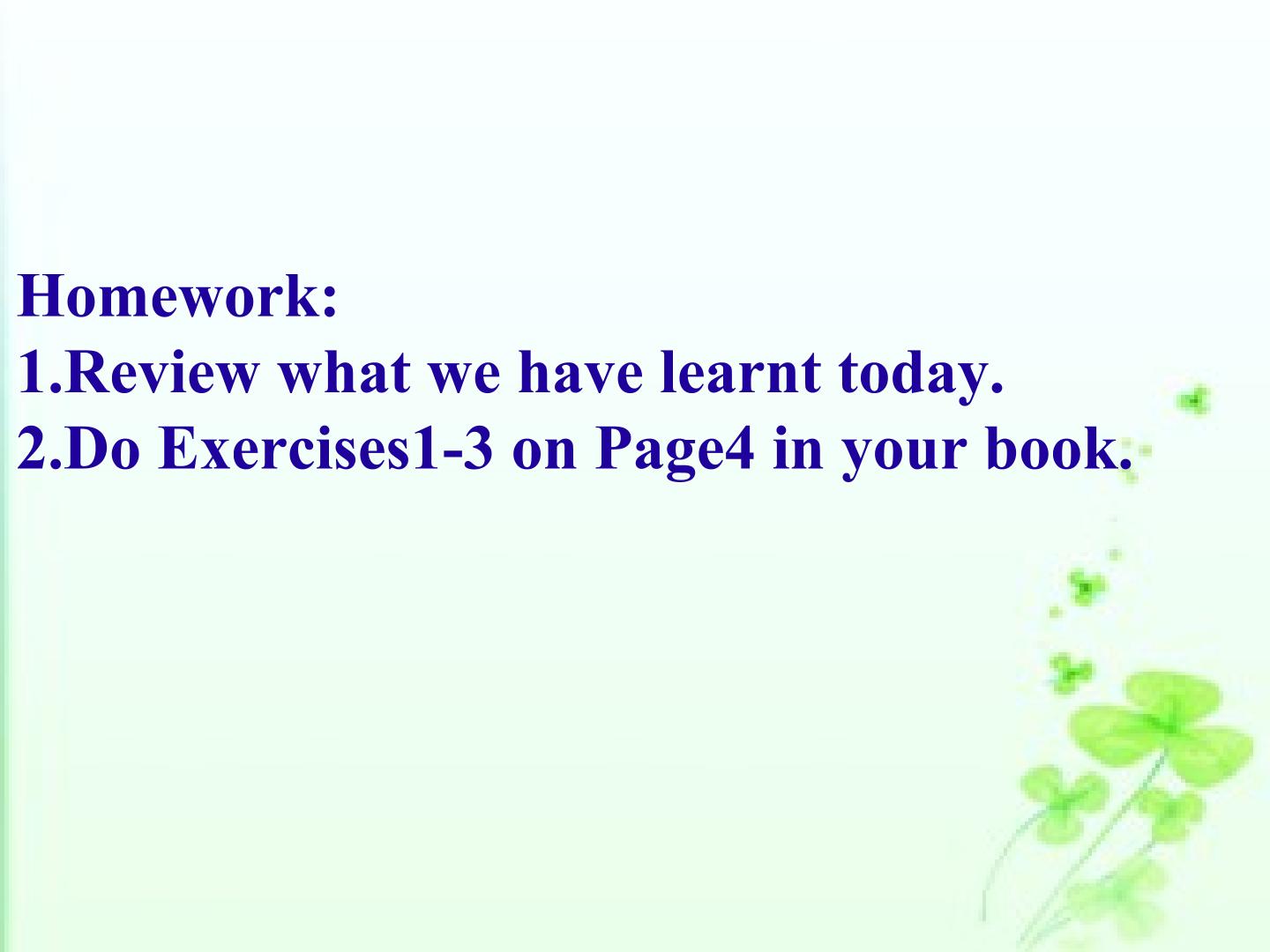 Homework:
1.Review what we have learnt today.
2.Do Exercises1-3 on Page4 in your book.